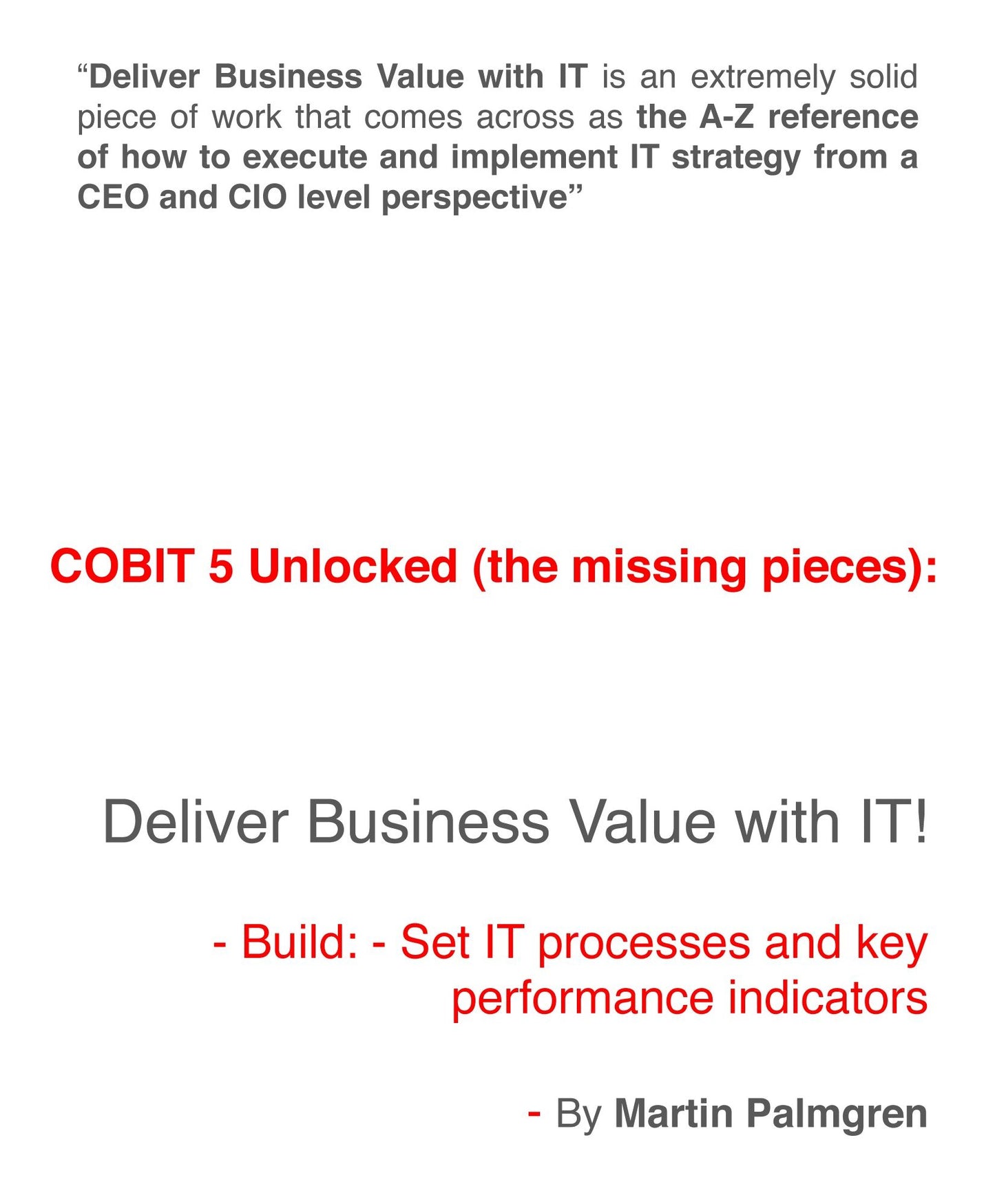 “Deliver Business Value with IT is an extremely solid piece of work that comes across as the A-Z reference of how to execute and implement IT strategy from a CEO and CIO level perspective”

COBIT 5 Unlocked (the missing pieces):

Deliver Business Value with IT!

- Build: - Set IT processes and key performance indicators

- By Martin Palmgren